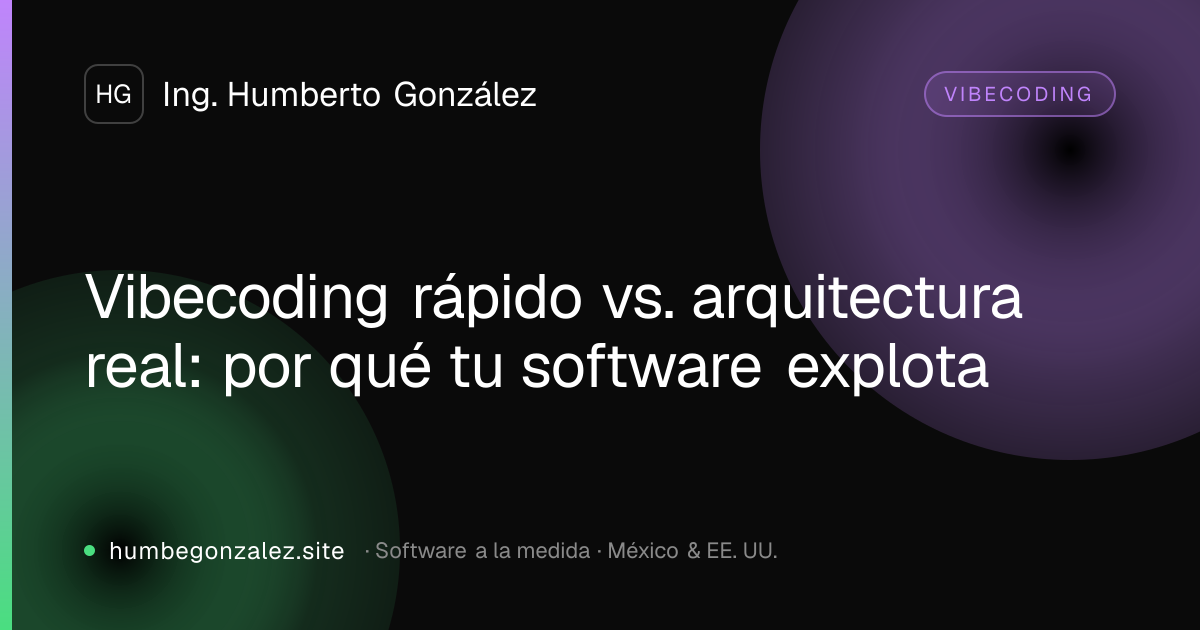 HG Ing. Humberto González

VIBECODING

Vibecoding rápido vs. arquitectura real: por qué tu software explota

• humbegonzalez.site · Software a la medida · México & EE. UU.